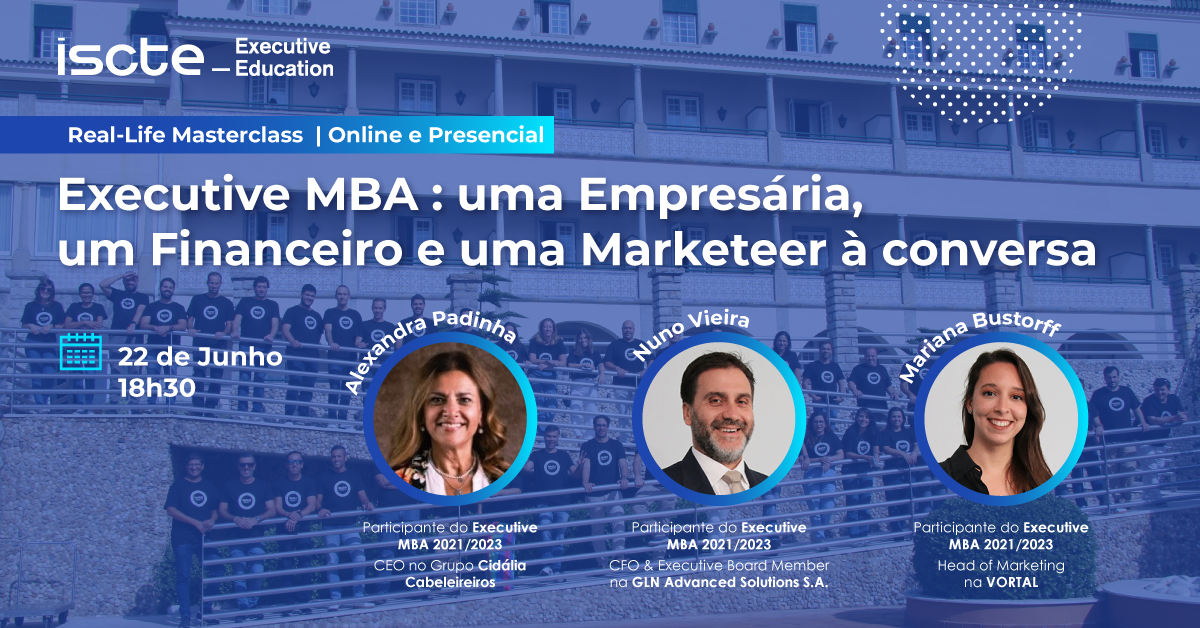 iscte — Executive Education

Real-Life Masterclass | Online e Presencial

Executive MBA : uma Empresária, um Financeiro e uma Marketeer à conversa

22 de Junho
18h30

Alexandra Padinha

Participante do Executive MBA 2021/2023
CEO no Grupo Cidália Cabeleireiros

Nuno Vieira

Participante do Executive MBA 2021/2023
CFO & Executive Board Member na GLN Advanced Solutions S.A.

Mariana Bustorff

Participante do Executive MBA 2021/2023
Head of Marketing na VORTAL